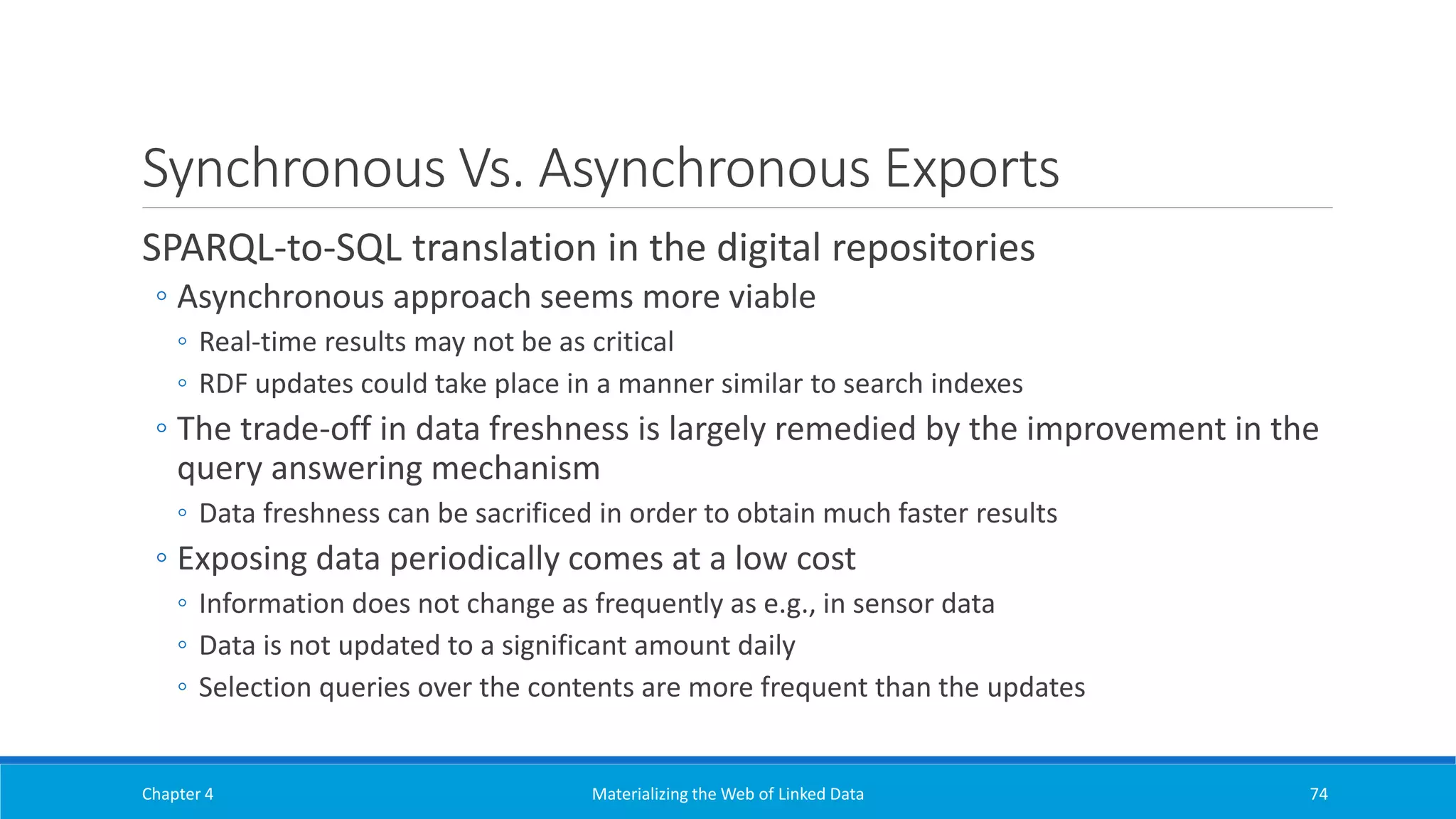 Synchronous Vs. Asynchronous Exports

SPARQL-to-SQL translation in the digital repositories

◦ Asynchronous approach seems more viable
  ◦ Real-time results may not be as critical
  ◦ RDF updates could take place in a manner similar to search indexes
◦ The trade-off in data freshness is largely remedied by the improvement in the query answering mechanism
  ◦ Data freshness can be sacrificed in order to obtain much faster results
◦ Exposing data periodically comes at a low cost
  ◦ Information does not change as frequently as e.g., in sensor data
  ◦ Data is not updated to a significant amount daily
  ◦ Selection queries over the contents are more frequent than the updates

Chapter 4 Materializing the Web of Linked Data 74